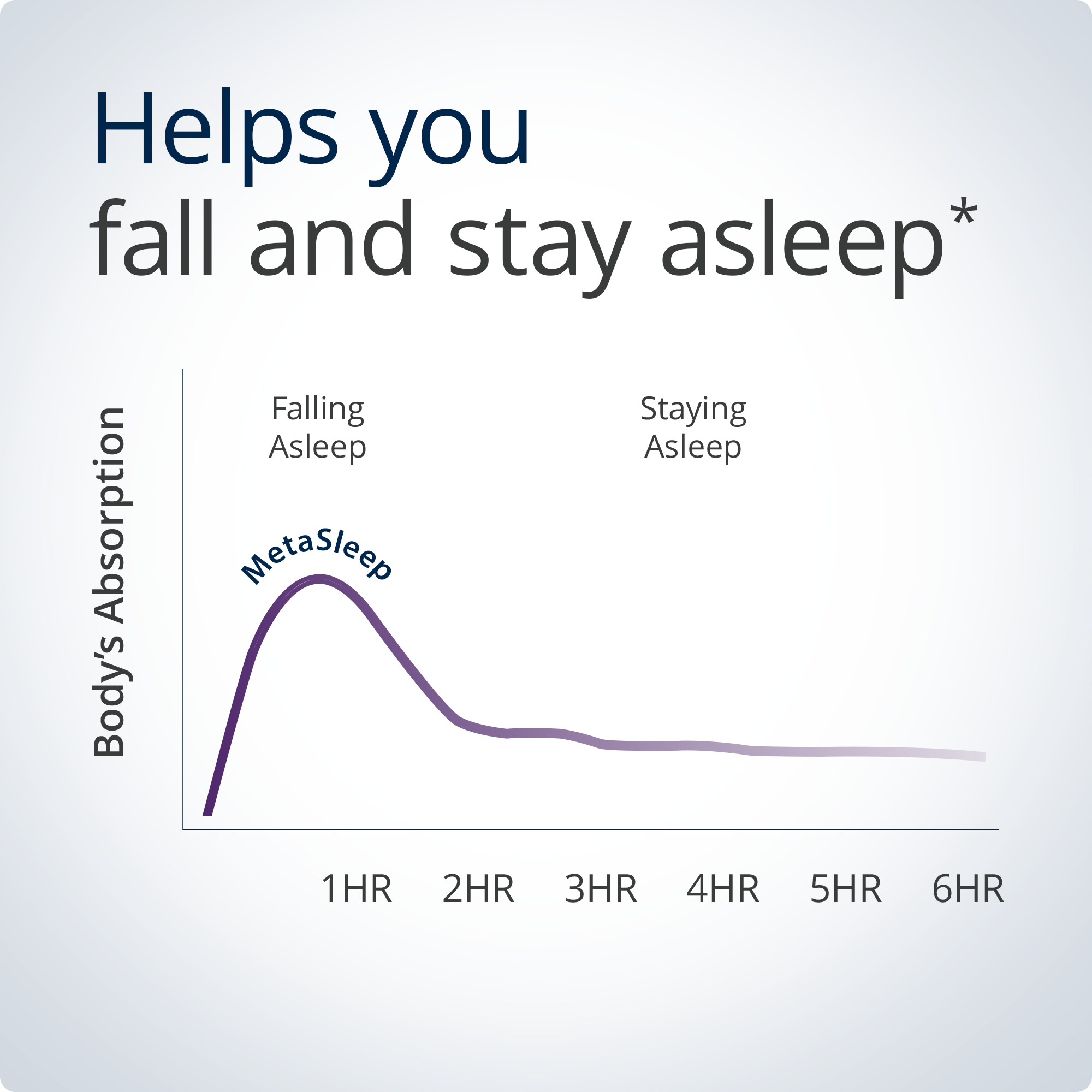 Helps you
fall and stay asleep*

Body's Absorption

Falling Asleep

Staying Asleep

MetaSleep

1HR 2HR 3HR 4HR 5HR 6HR